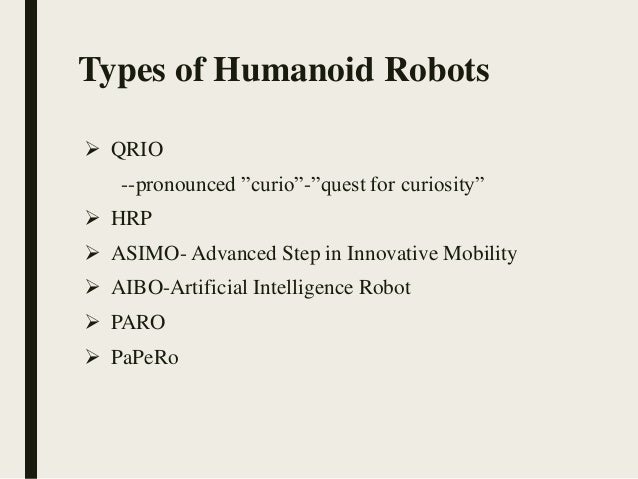 Types of Humanoid Robots

➢ QRIO

--pronounced ”curio”-”quest for curiosity”

➢ HRP

➢ ASIMO- Advanced Step in Innovative Mobility

➢ AIBO-Artificial Intelligence Robot

➢ PARO

➢ PaPeRo